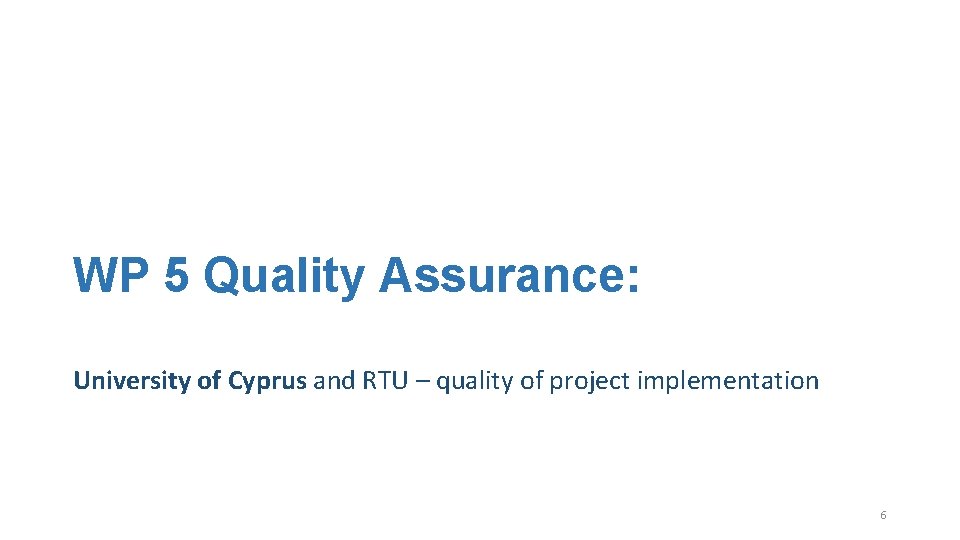 WP 5 Quality Assurance:

University of Cyprus and RTU – quality of project implementation

6